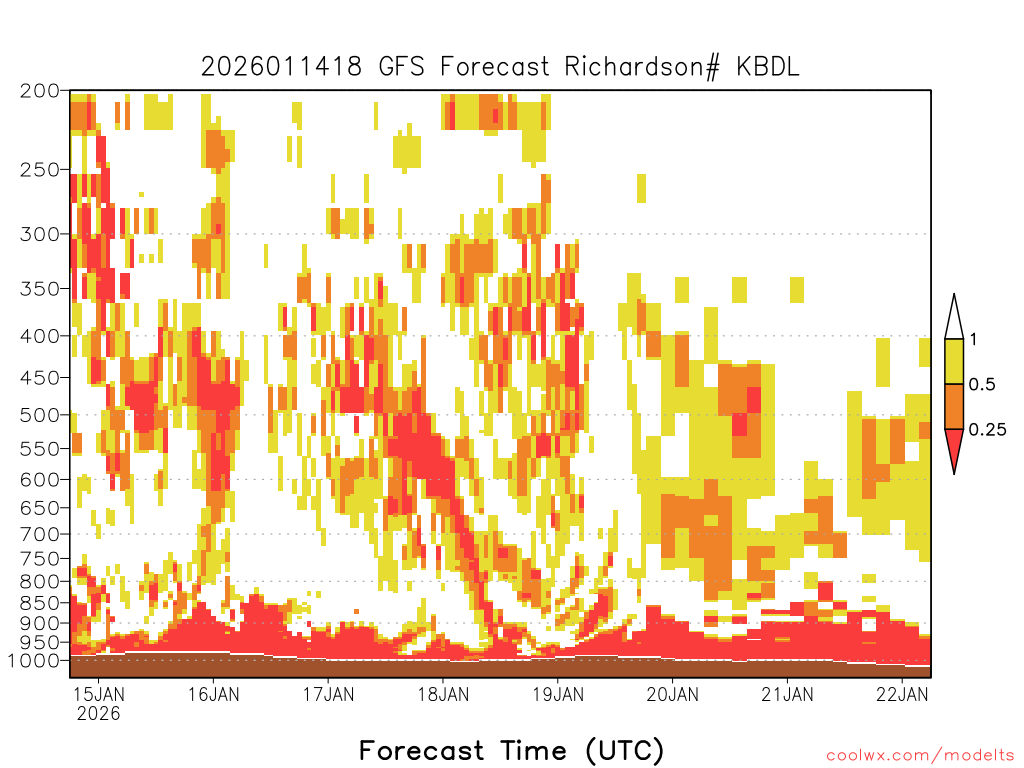 2026011418 GFS Forecast Richardson# KBDL

200
250
300
350
400
450
500
550
600
650
700
750
800
850
900
950
1000

1
0.5
0.25

15JAN
2026
16JAN
17JAN
18JAN
19JAN
20JAN
21JAN
22JAN

Forecast Time (UTC)

coolwx.com/modelts